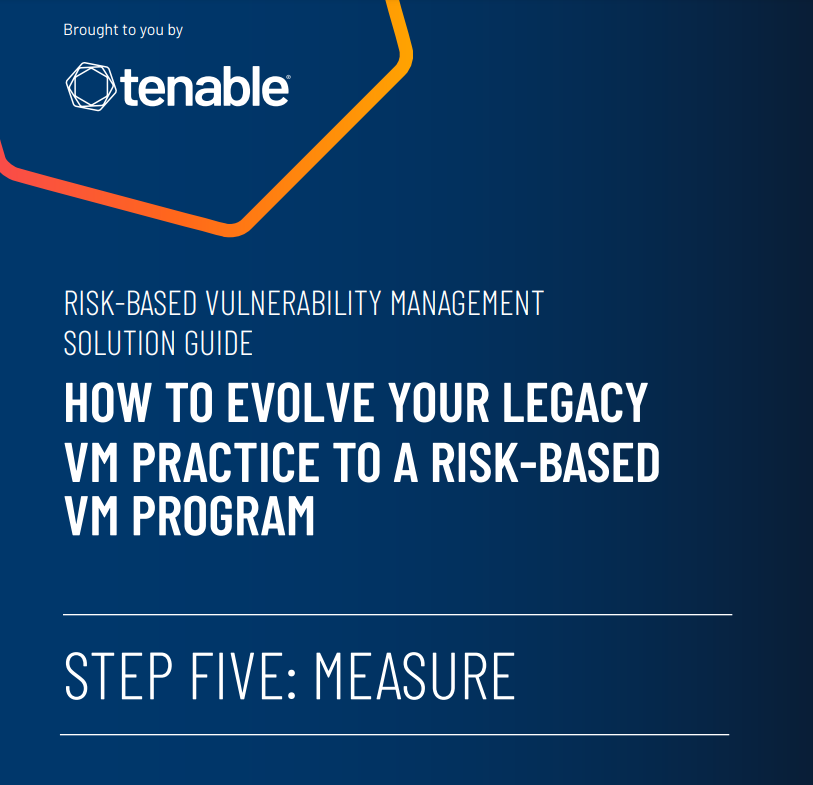 Brought to you by

tenable

RISK-BASED VULNERABILITY MANAGEMENT SOLUTION GUIDE

HOW TO EVOLVE YOUR LEGACY VM PRACTICE TO A RISK-BASED VM PROGRAM

STEP FIVE: MEASURE